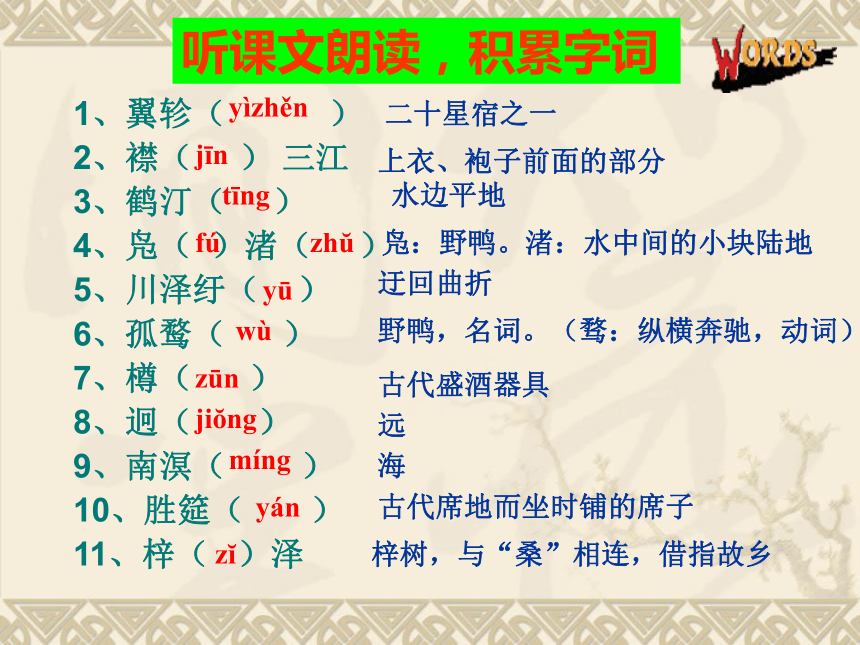 听课文朗读，积累字词

WORDS

1、翼轸（yìzhěn ） 二十星宿之一

2、襟（jīn ） 三江 上衣、袍子前面的部分

3、鹤汀（tīng） 水边平地

4、凫（fú）渚（zhǔ）凫：野鸭。渚：水中间的小块陆地

5、川泽纡（yū） 迂回曲折

6、孤鹜（ wù ） 野鸭，名词。（骛：纵横奔驰，动词）

7、樽（zūn ） 古代盛酒器具

8、迥（jiǒng） 远

9、南溟（míng ） 海

10、胜筵（ yán ） 古代席地而坐时铺的席子

11、梓（zǐ）泽 梓树，与“桑”相连，借指故乡